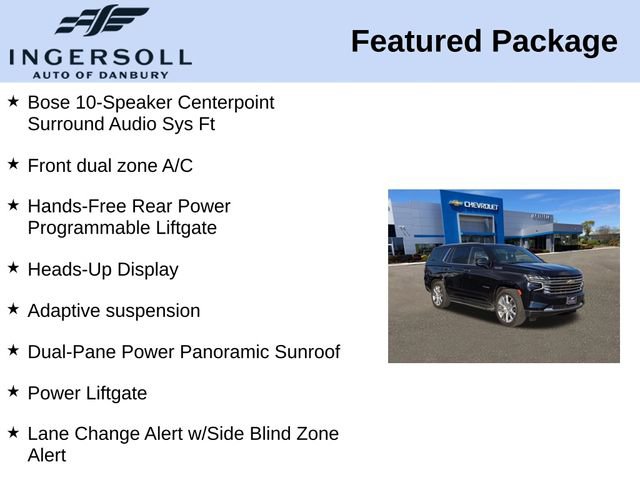 INGERSOLL
AUTO OF DANBURY

Featured Package

★ Bose 10-Speaker Centerpoint Surround Audio Sys Ft

★ Front dual zone A/C

★ Hands-Free Rear Power Programmable Liftgate

★ Heads-Up Display

★ Adaptive suspension

★ Dual-Pane Power Panoramic Sunroof

★ Power Liftgate

★ Lane Change Alert w/Side Blind Zone Alert

CHEVROLET